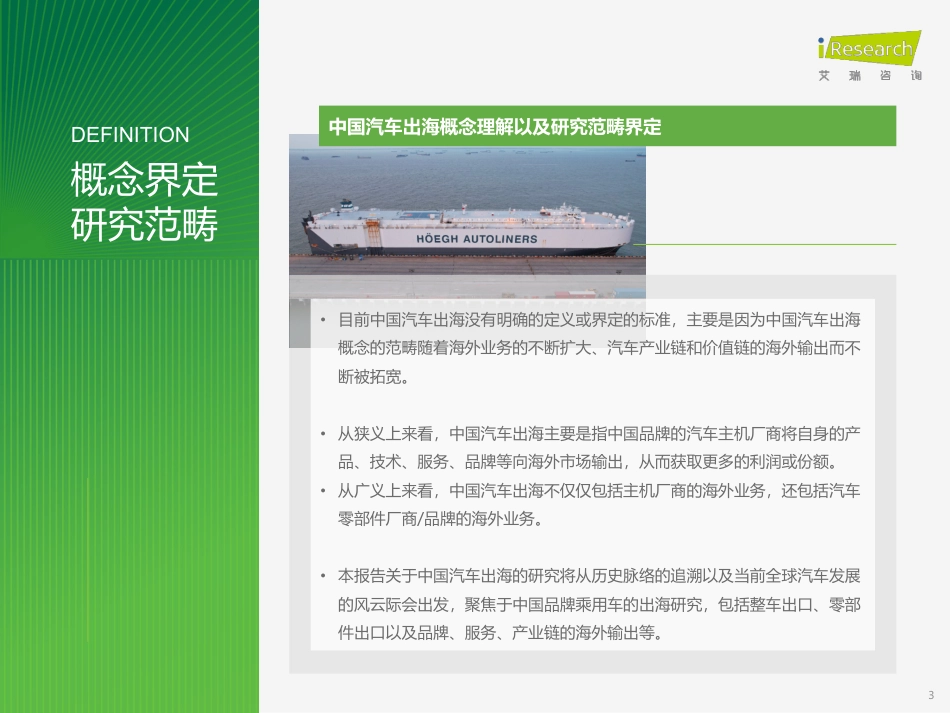 iResearch
艾 瑞 咨 询

DEFINITION
概念界定
研究范畴

中国汽车出海概念理解以及研究范畴界定

HÖEGH AUTOLINERS

• 目前中国汽车出海没有明确的定义或界定的标准，主要是因为中国汽车出海概念的范畴随着海外业务的不断扩大、汽车产业链和价值链的海外输出而不断被拓宽。

• 从狭义上来看，中国汽车出海主要是指中国品牌的汽车主机厂商将自身的产品、技术、服务、品牌等向海外市场输出，从而获取更多的利润或份额。
• 从广义上来看，中国汽车出海不仅仅包括主机厂商的海外业务，还包括汽车零部件厂商/品牌的海外业务。

• 本报告关于中国汽车出海的研究将从历史脉络的追溯以及当前全球汽车发展的风云际会出发，聚焦于中国品牌乘用车的出海研究，包括整车出口、零部件出口以及品牌、服务、产业链的海外输出等。

3